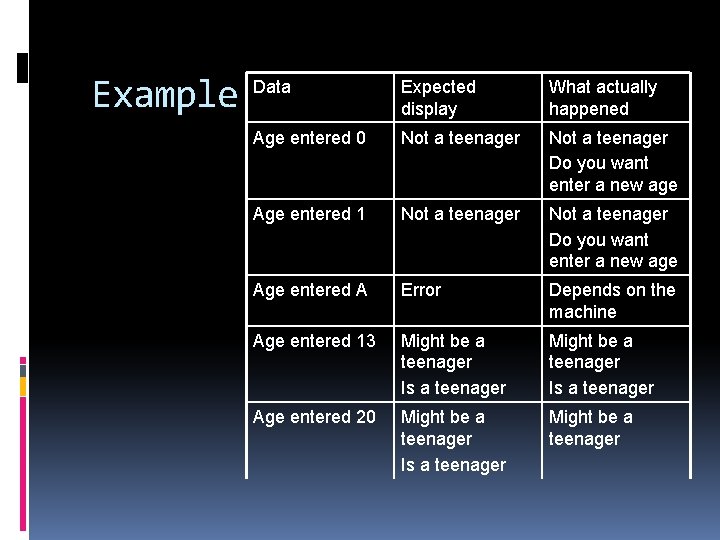 Example

| Data | Expected display | What actually happened |
|---|---|---|
| Age entered 0 | Not a teenager | Not a teenager Do you want enter a new age |
| Age entered 1 | Not a teenager | Not a teenager Do you want enter a new age |
| Age entered A | Error | Depends on the machine |
| Age entered 13 | Might be a teenager Is a teenager | Might be a teenager Is a teenager |
| Age entered 20 | Might be a teenager Is a teenager | Might be a teenager |